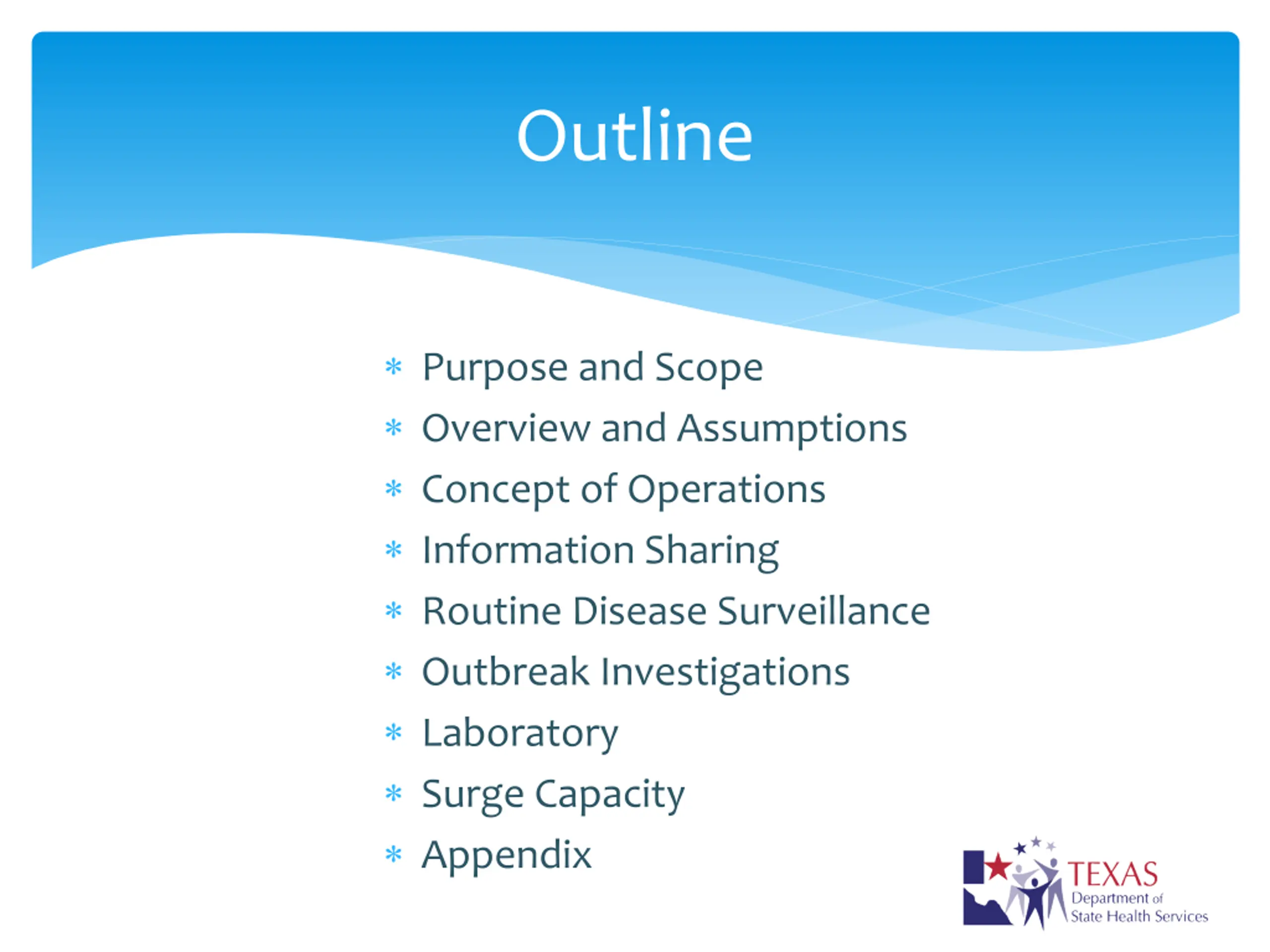 Outline

* Purpose and Scope
* Overview and Assumptions
* Concept of Operations
* Information Sharing
* Routine Disease Surveillance
* Outbreak Investigations
* Laboratory
* Surge Capacity
* Appendix

TEXAS
Department of
State Health Services